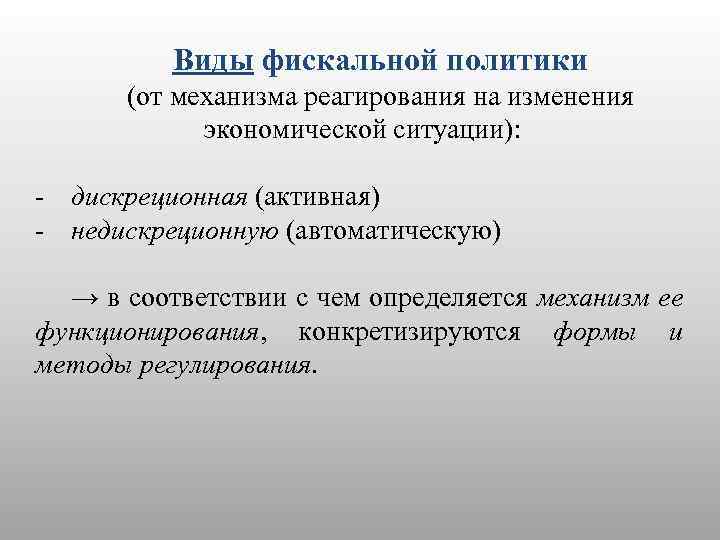 Виды фискальной политики
(от механизма реагирования на изменения экономической ситуации):

- дискреционная (активная)
- недискреционную (автоматическую)

→ в соответствии с чем определяется механизм ее функционирования, конкретизируются формы и методы регулирования.